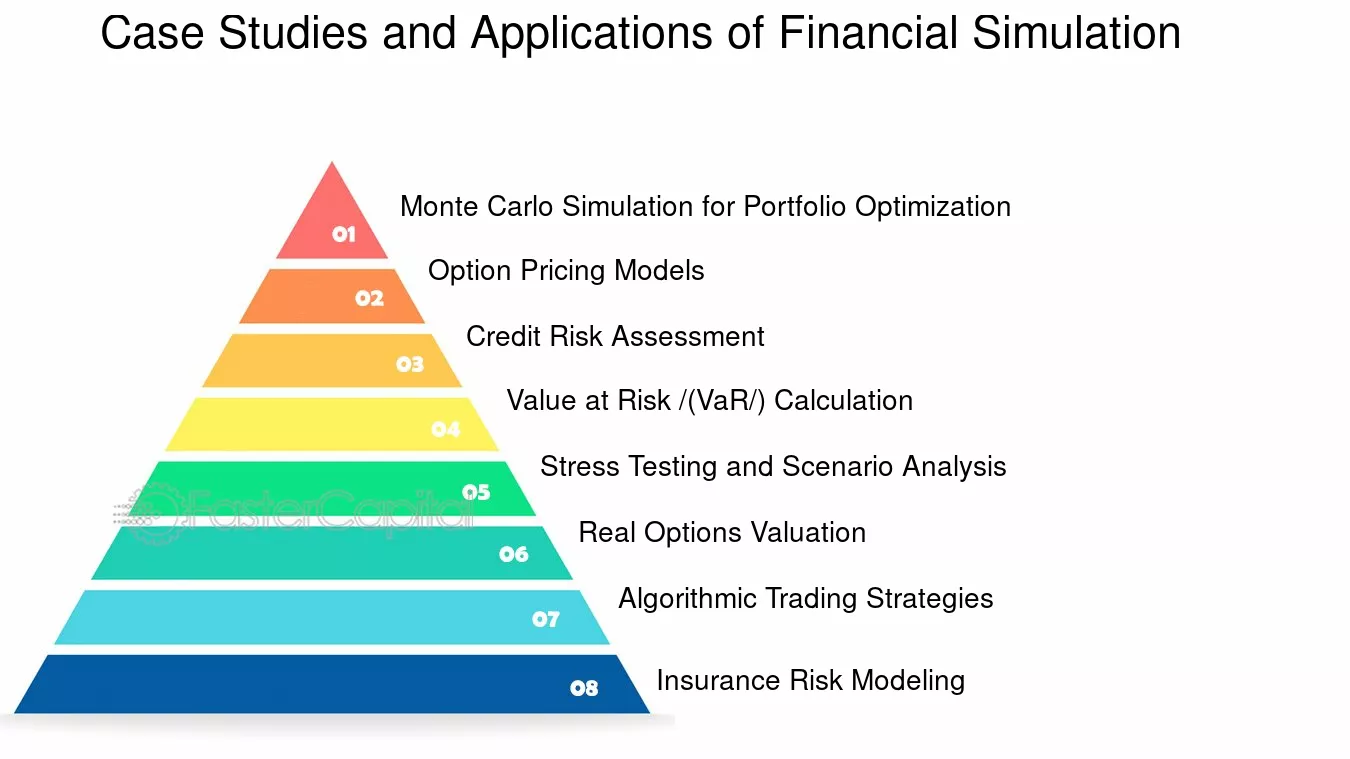 Case Studies and Applications of Financial Simulation

01 Monte Carlo Simulation for Portfolio Optimization

02 Option Pricing Models

03 Credit Risk Assessment

04 Value at Risk /(VaR/) Calculation

05 Stress Testing and Scenario Analysis

06 Real Options Valuation

07 Algorithmic Trading Strategies

08 Insurance Risk Modeling

FasterCapital